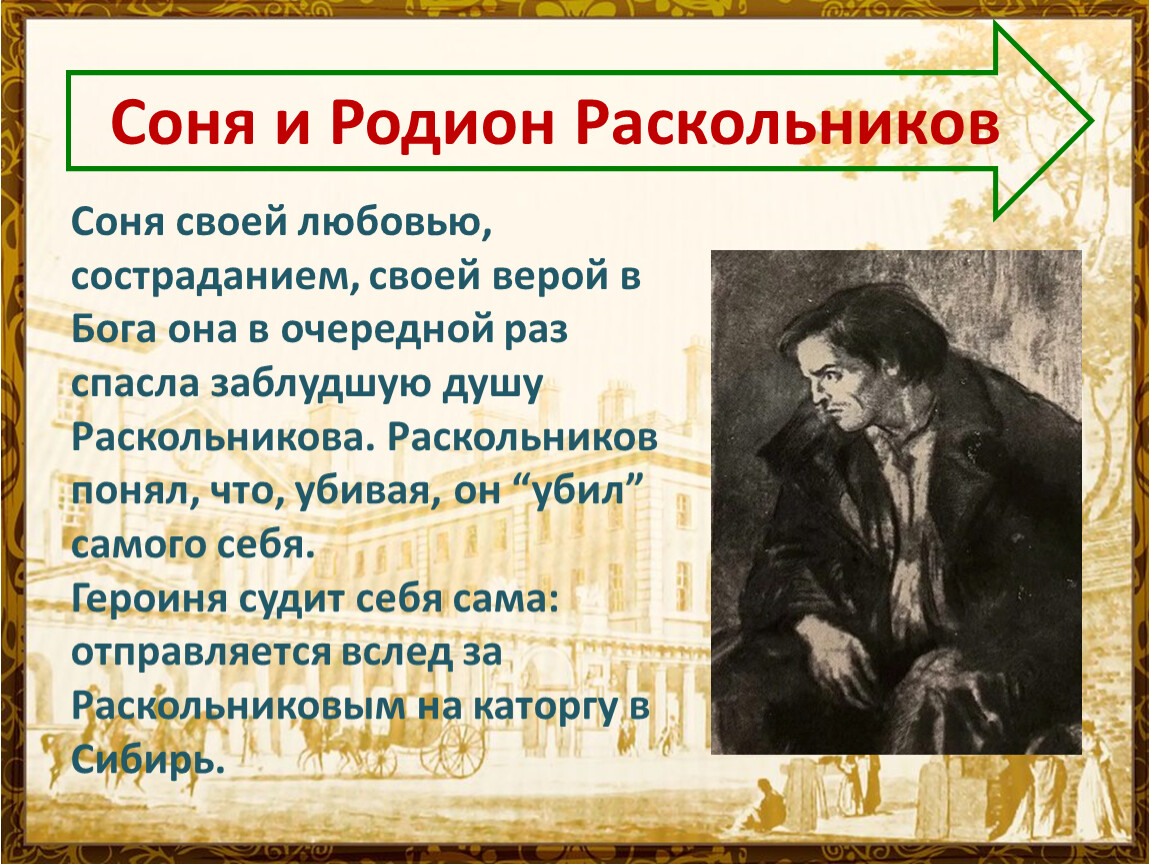 Соня и Родион Раскольников

Соня своей любовью, состраданием, своей верой в Бога она в очередной раз спасла заблудшую душу Раскольникова. Раскольников понял, что, убивая, он “убил” самого себя.
Героиня судит себя сама: отправляется вслед за Раскольниковым на каторгу в Сибирь.